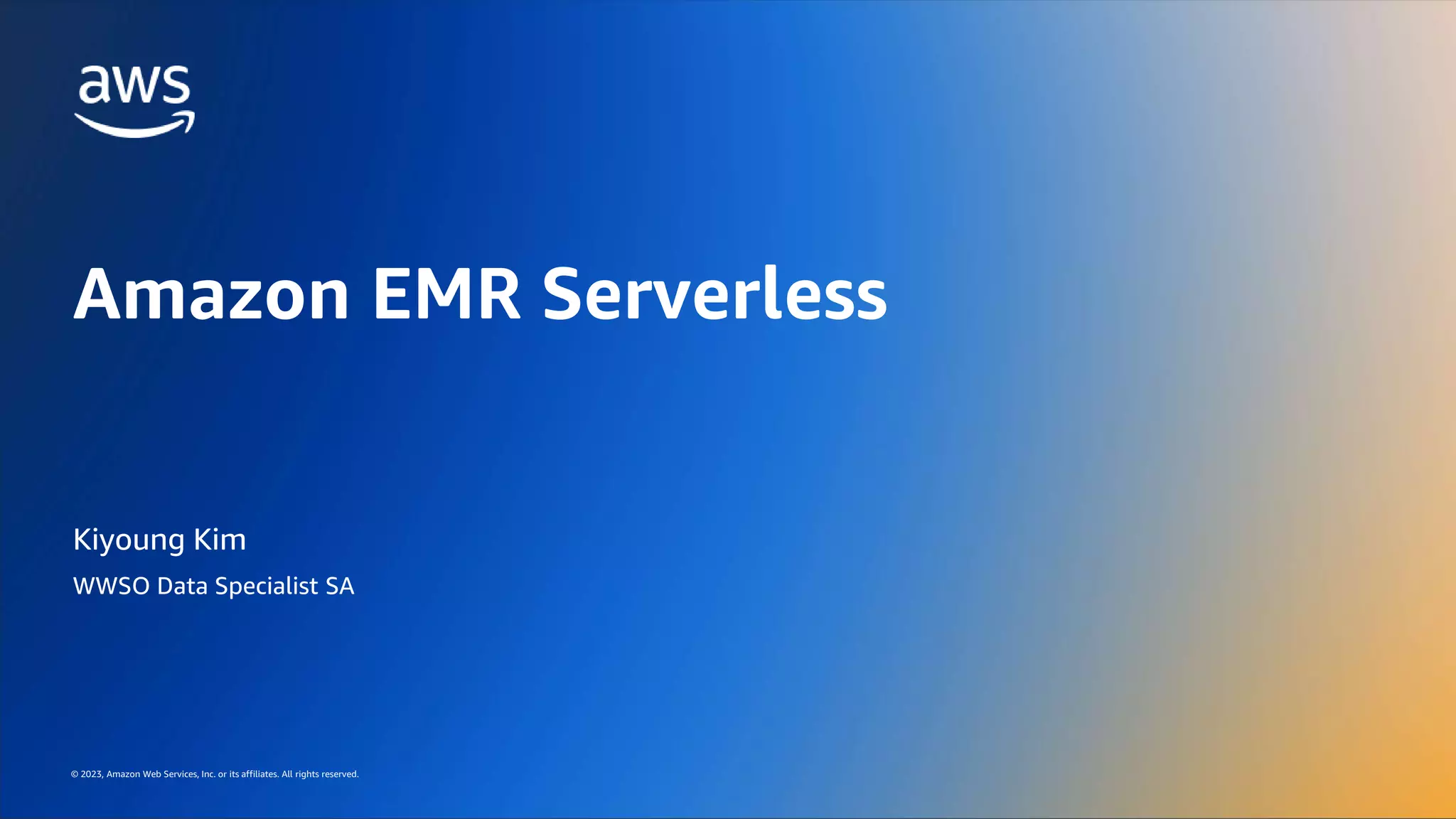 aws

Amazon EMR Serverless

Kiyoung Kim

WWSO Data Specialist SA

© 2023, Amazon Web Services, Inc. or its affiliates. All rights reserved.